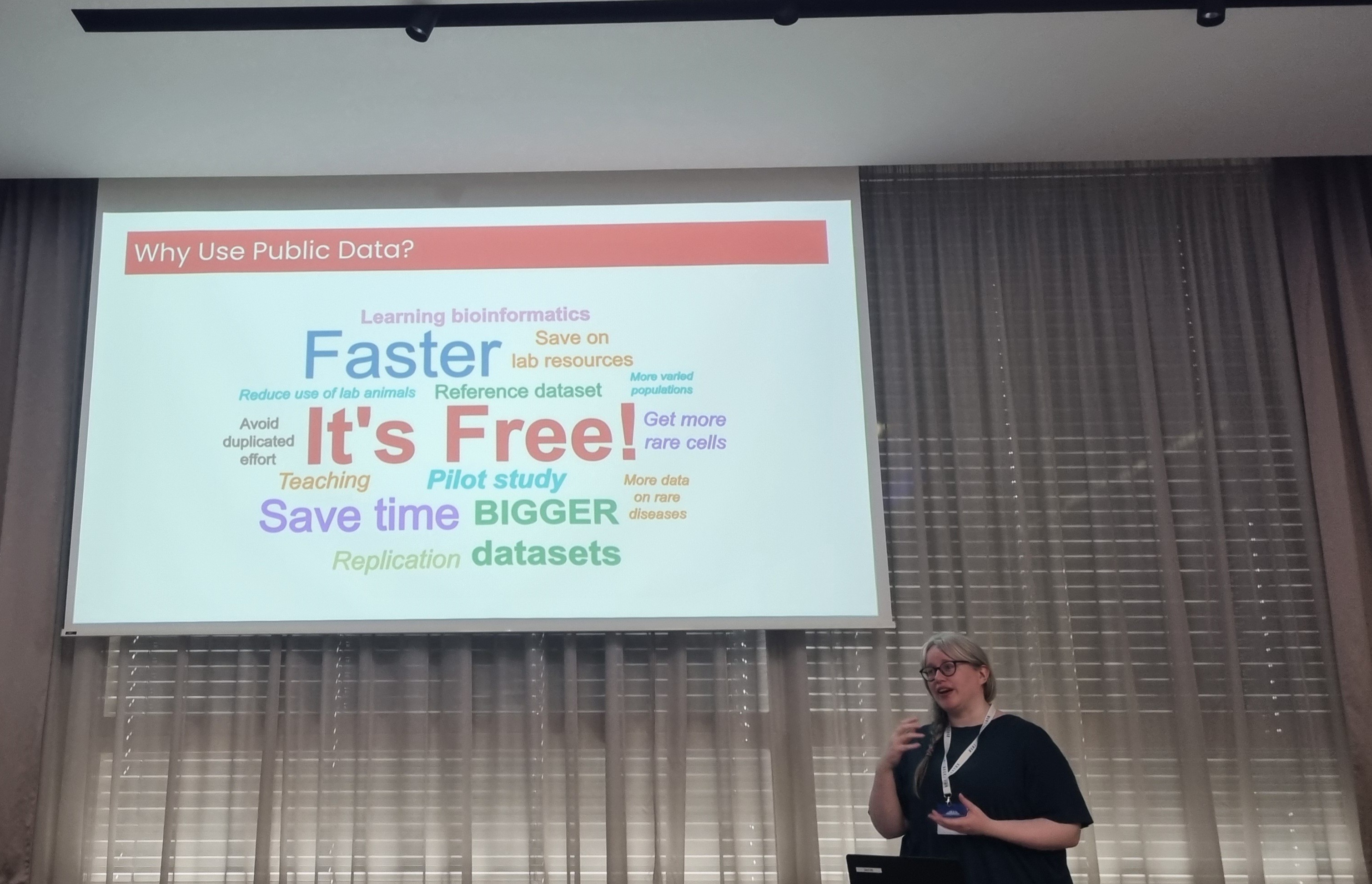 Why Use Public Data?

Learning bioinformatics

Faster

Save on lab resources

Reduce use of lab animals

Reference dataset

More varied populations

Avoid duplicated effort

It's Free!

Get more rare cells

Teaching

Pilot study

More data on rare diseases

Save time

BIGGER datasets

Replication